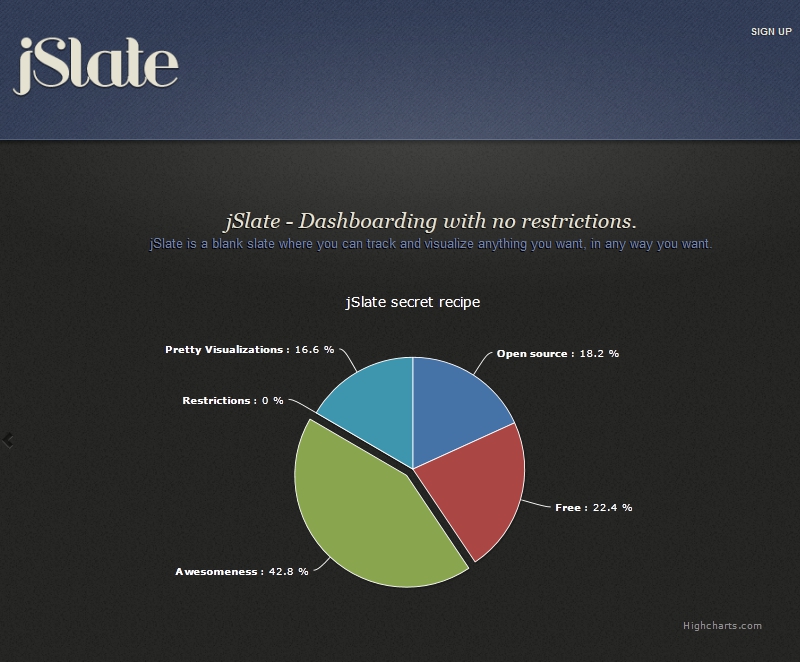 jSlate

SIGN UP

jSlate - Dashboarding with no restrictions.

jSlate is a blank slate where you can track and visualize anything you want, in any way you want.

jSlate secret recipe

Pretty Visualizations : 16.6 %

Open source : 18.2 %

Restrictions : 0 %

Free : 22.4 %

Awesomeness : 42.8 %

Highcharts.com